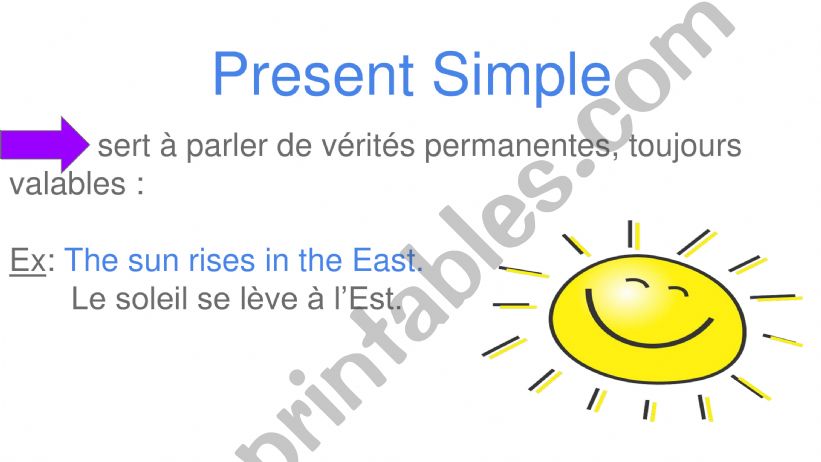 Present Simple

sert à parler de vérités permanentes, toujours valables :

Ex: The sun rises in the East.
Le soleil se lève à l'Est.

printables.com